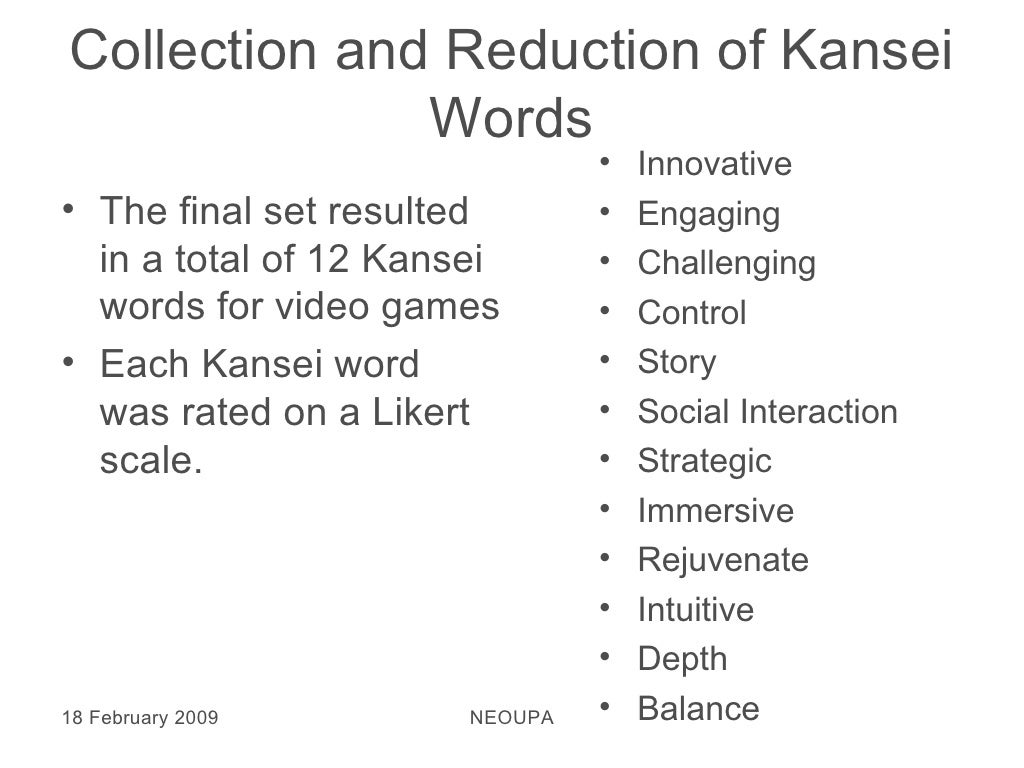 Collection and Reduction of Kansei Words

• The final set resulted in a total of 12 Kansei words for video games
• Each Kansei word was rated on a Likert scale.

• Innovative
• Engaging
• Challenging
• Control
• Story
• Social Interaction
• Strategic
• Immersive
• Rejuvenate
• Intuitive
• Depth
• Balance

18 February 2009 NEOUPA